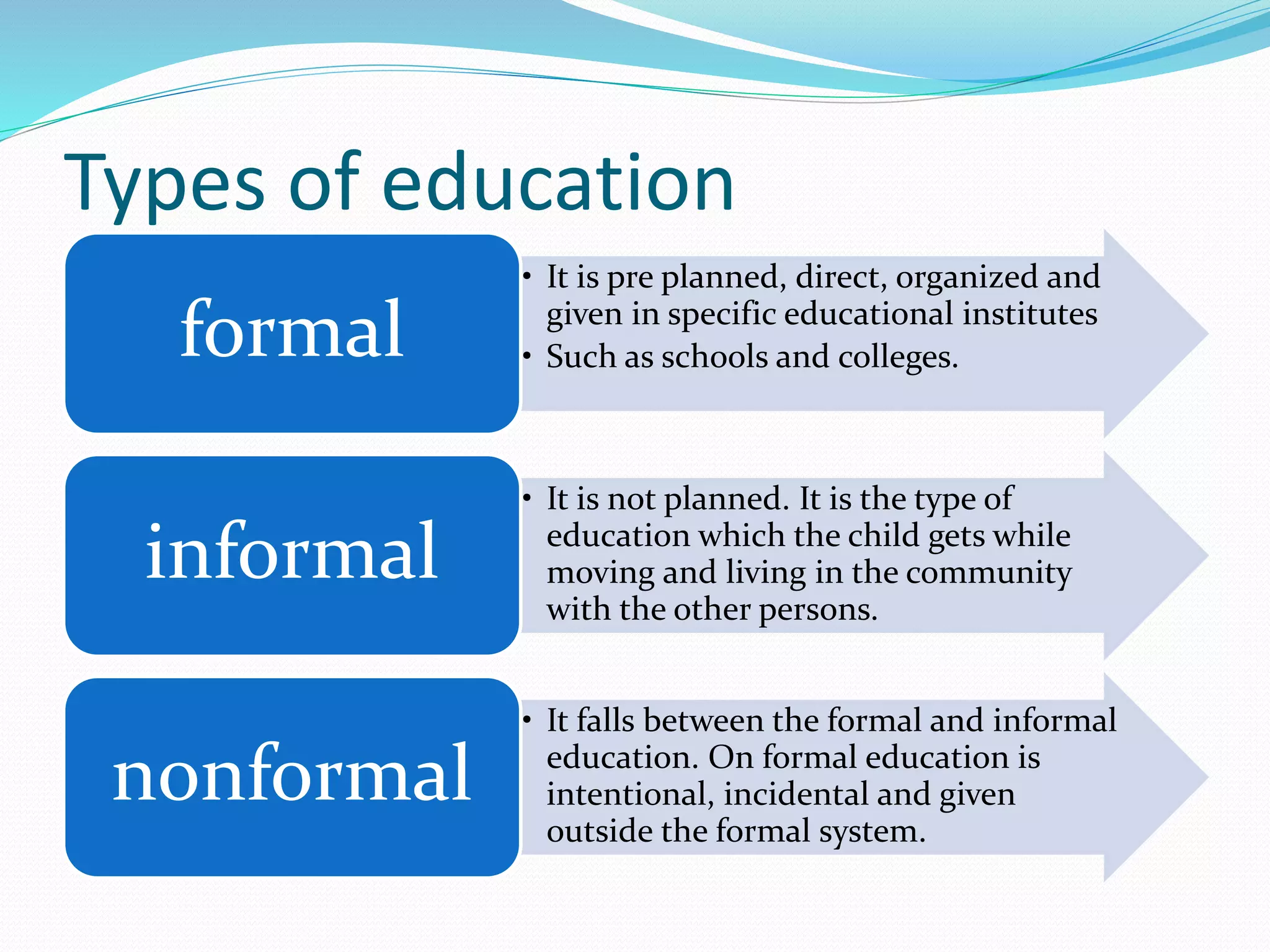 Types of education

formal

• It is pre planned, direct, organized and given in specific educational institutes
• Such as schools and colleges.

informal

• It is not planned. It is the type of education which the child gets while moving and living in the community with the other persons.

nonformal

• It falls between the formal and informal education. On formal education is intentional, incidental and given outside the formal system.